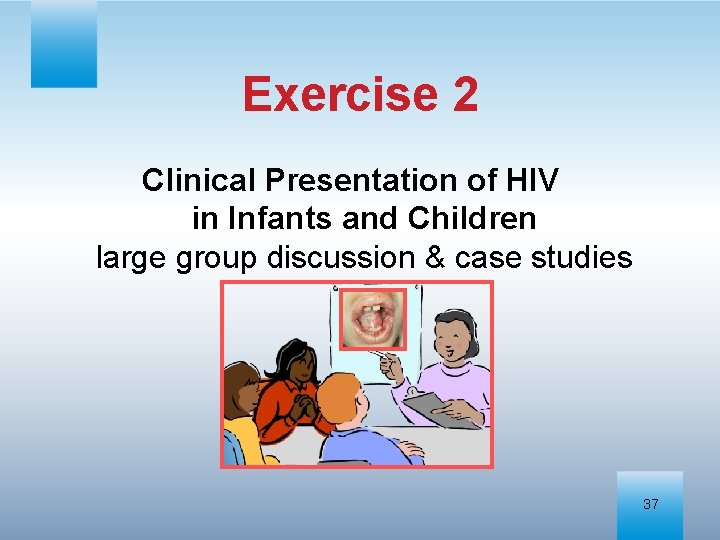 Exercise 2

Clinical Presentation of HIV in Infants and Children
large group discussion & case studies

37